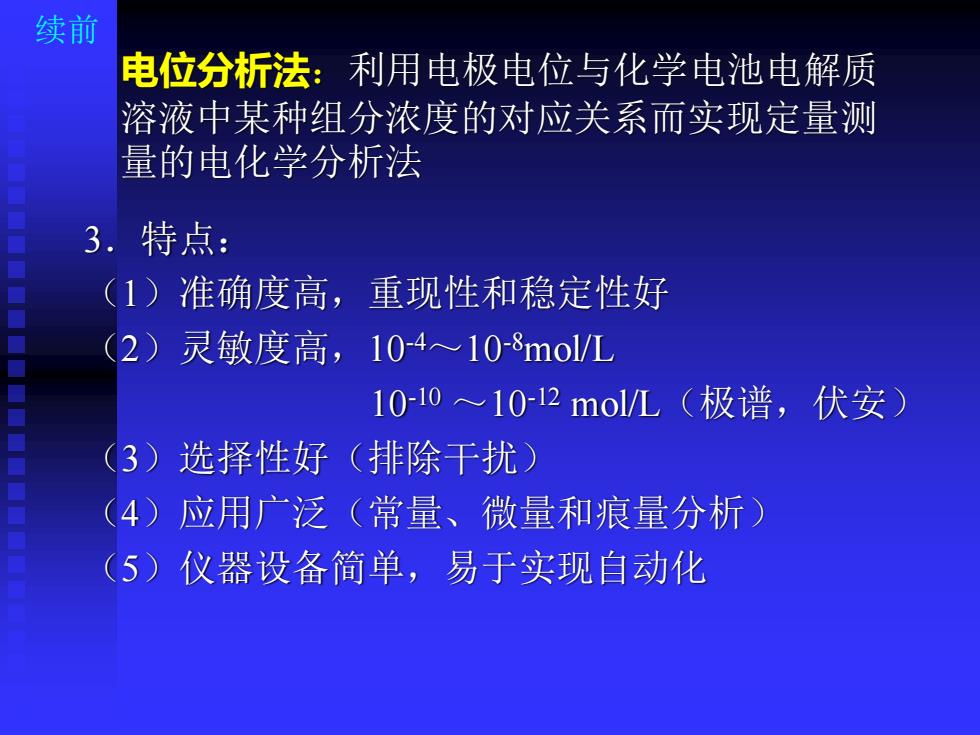 续前

电位分析法：利用电极电位与化学电池电解质溶液中某种组分浓度的对应关系而实现定量测量的电化学分析法

3．特点：

（1）准确度高，重现性和稳定性好

（2）灵敏度高，$10^{-4}$～$10^{-8}$mol/L

$10^{-10}$ ～$10^{-12}$ mol/L（极谱，伏安）

（3）选择性好（排除干扰）

（4）应用广泛（常量、微量和痕量分析）

（5）仪器设备简单，易于实现自动化